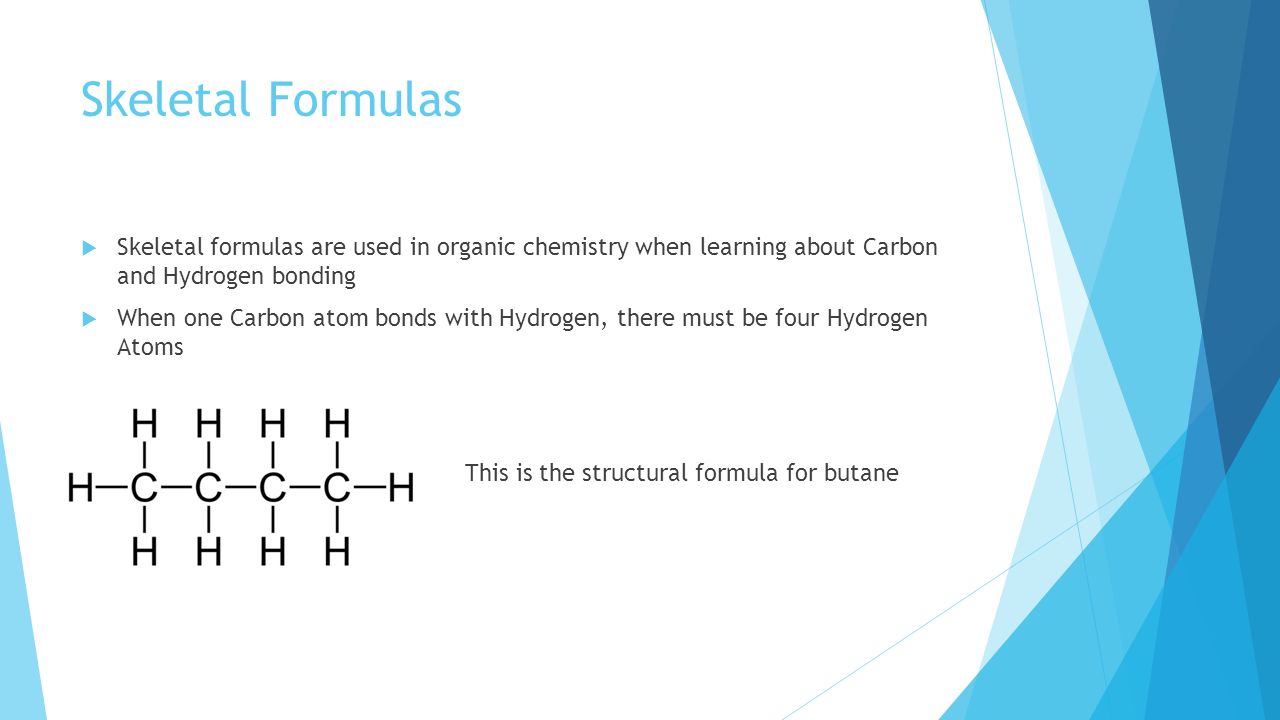 Skeletal Formulas

Skeletal formulas are used in organic chemistry when learning about Carbon and Hydrogen bonding

When one Carbon atom bonds with Hydrogen, there must be four Hydrogen Atoms

H H H H
H—C—C—C—C—H
H H H H

This is the structural formula for butane